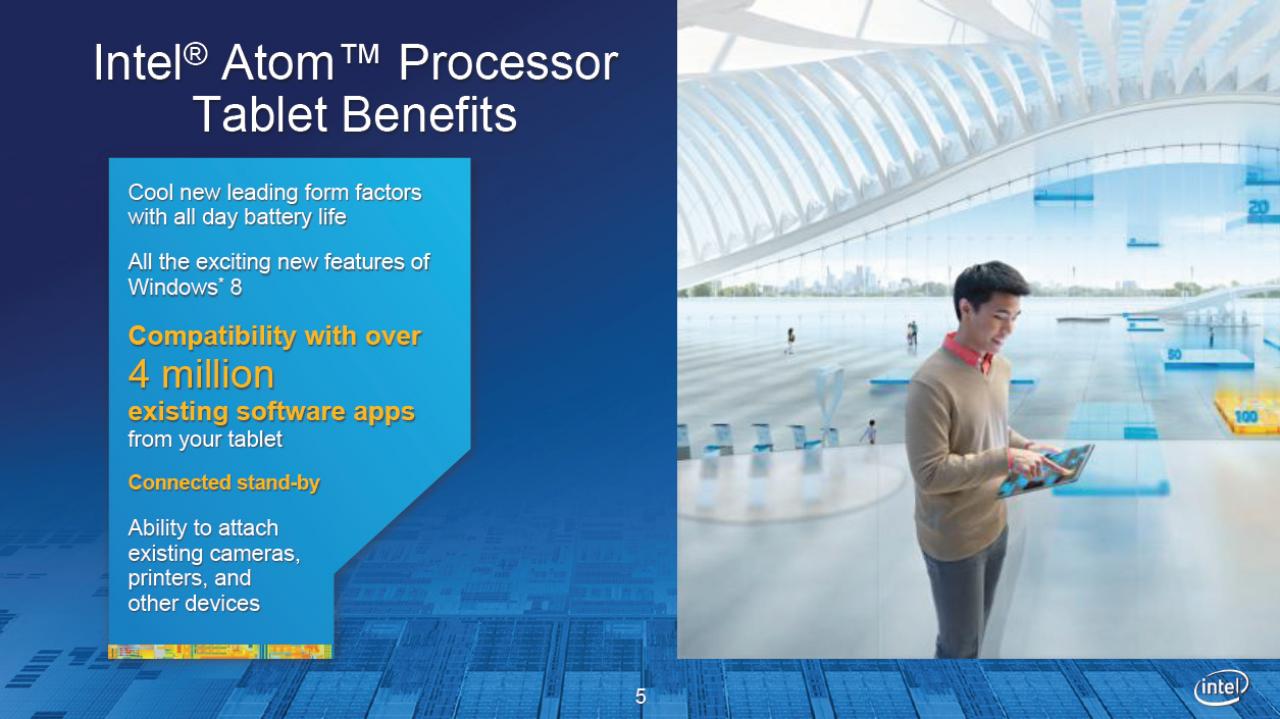 Intel® Atom™ Processor Tablet Benefits

Cool new leading form factors with all day battery life

All the exciting new features of Windows* 8

Compatibility with over 4 million existing software apps from your tablet

Connected stand-by

Ability to attach existing cameras, printers, and other devices

20

50

100

5

intel